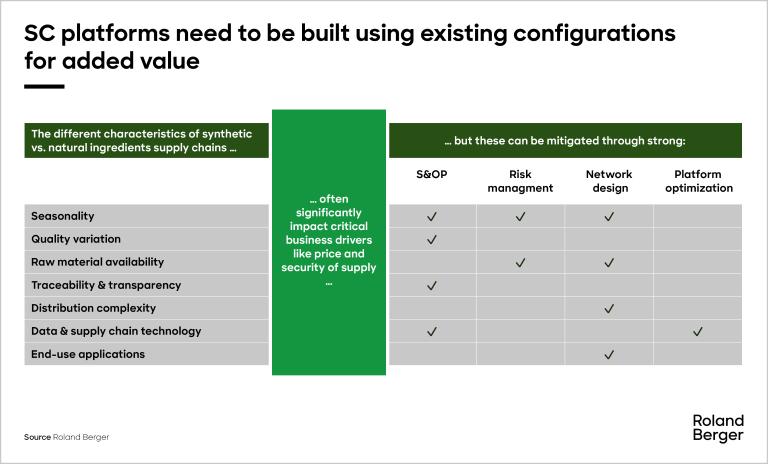 SC platforms need to be built using existing configurations for added value

The different characteristics of synthetic vs. natural ingredients supply chains ...

... often significantly impact critical business drivers like price and security of supply ...

... but these can be mitigated through strong:

| | S&OP | Risk managment | Network design | Platform optimization |
|---|---|---|---|---|
| Seasonality | ✓ | ✓ | ✓ | |
| Quality variation | ✓ | | | |
| Raw material availability | | ✓ | ✓ | |
| Traceability & transparency | ✓ | | | |
| Distribution complexity | | | ✓ | |
| Data & supply chain technology | ✓ | | | ✓ |
| End-use applications | | | ✓ | |

Source Roland Berger

Roland Berger